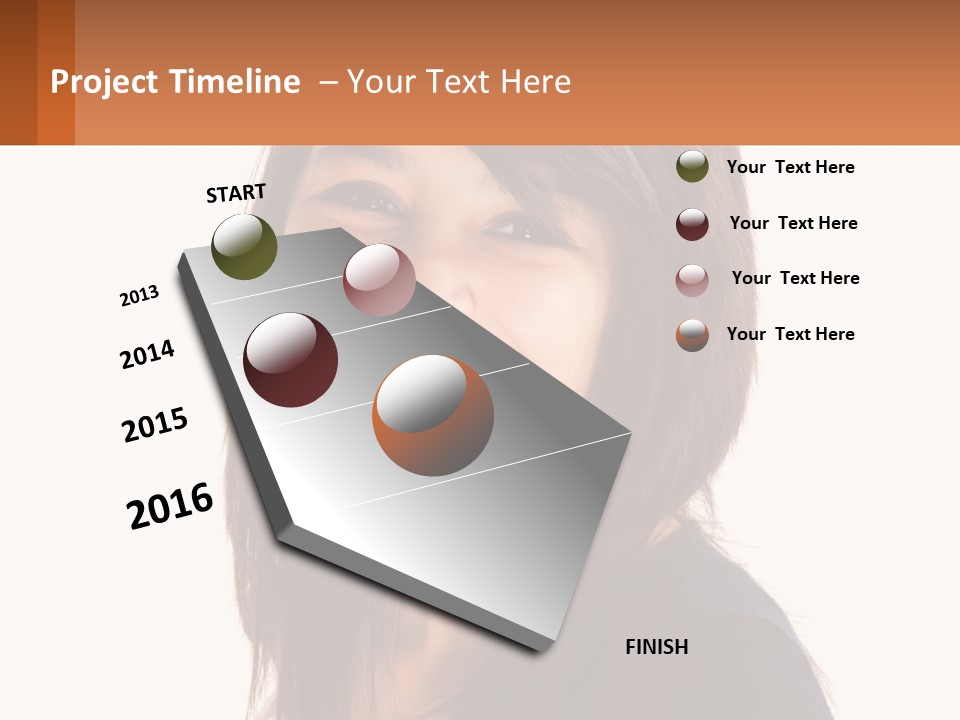 Project Timeline – Your Text Here

START

2013

2014

2015

2016

FINISH

Your Text Here

Your Text Here

Your Text Here

Your Text Here